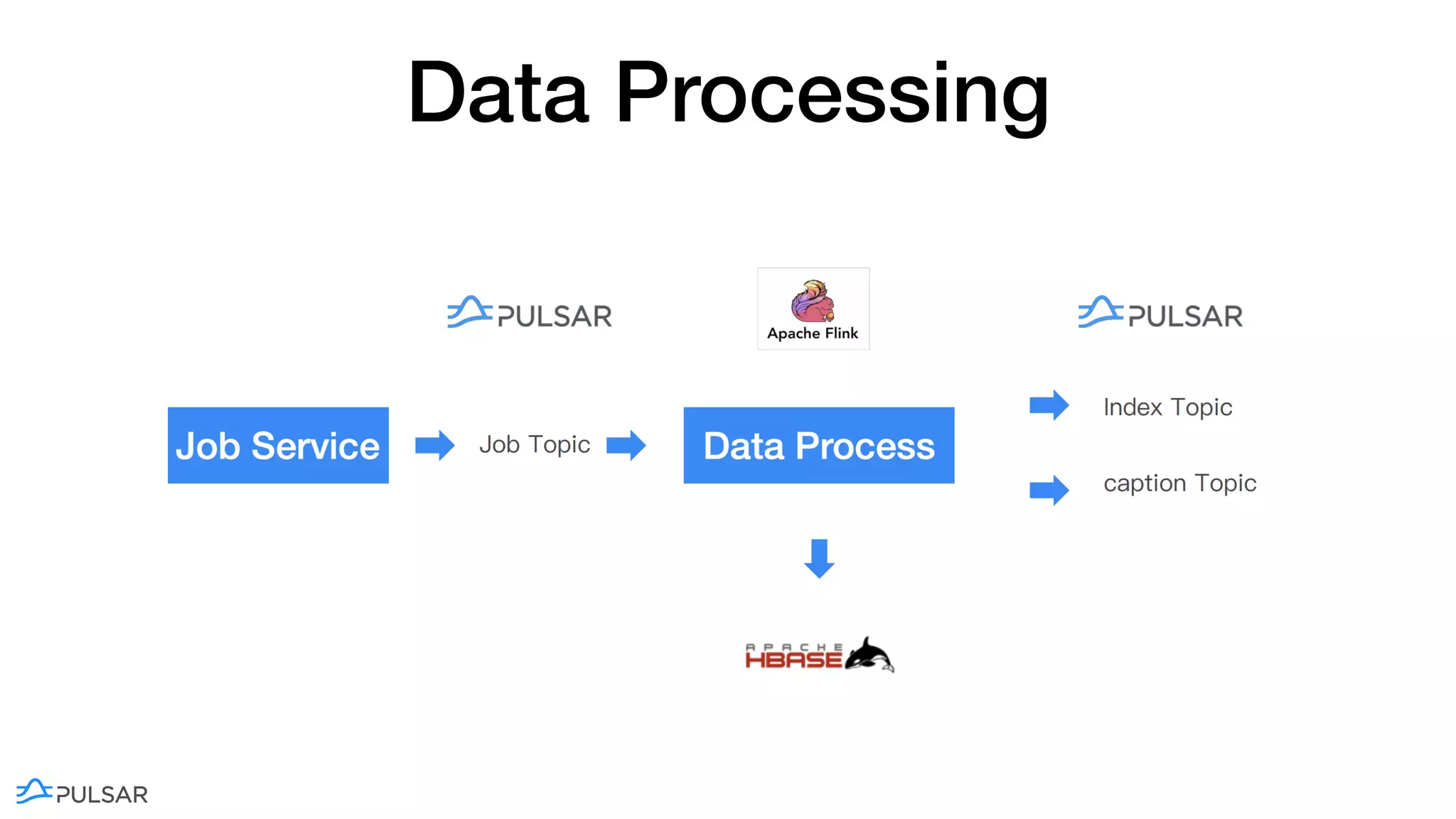 Data Processing

PULSAR

Apache Flink

PULSAR

Job Service

Job Topic

Data Process

Index Topic

caption Topic

APACHE HBASE

PULSAR